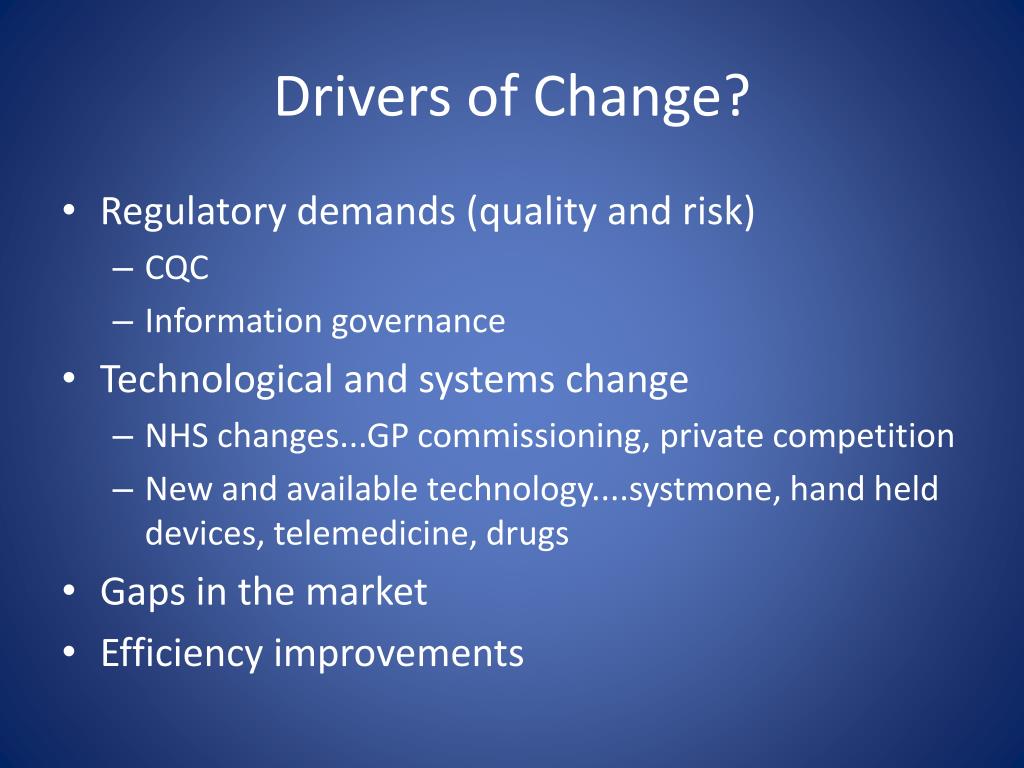 Drivers of Change?

• Regulatory demands (quality and risk)
– CQC
– Information governance
• Technological and systems change
– NHS changes...GP commissioning, private competition
– New and available technology....systmone, hand held devices, telemedicine, drugs
• Gaps in the market
• Efficiency improvements